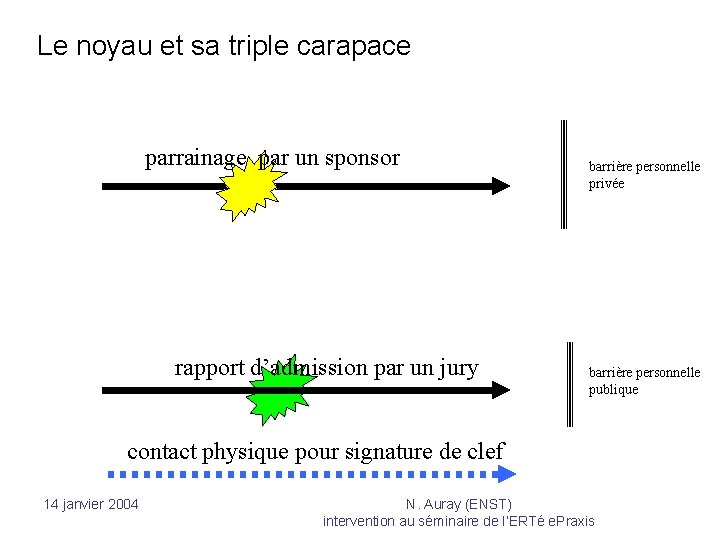 Le noyau et sa triple carapace

parrainage par un sponsor

barrière personnelle privée

rapport d'admission par un jury

barrière personnelle publique

contact physique pour signature de clef

14 janvier 2004

N. Auray (ENST)
intervention au séminaire de l'ERTé ePraxis